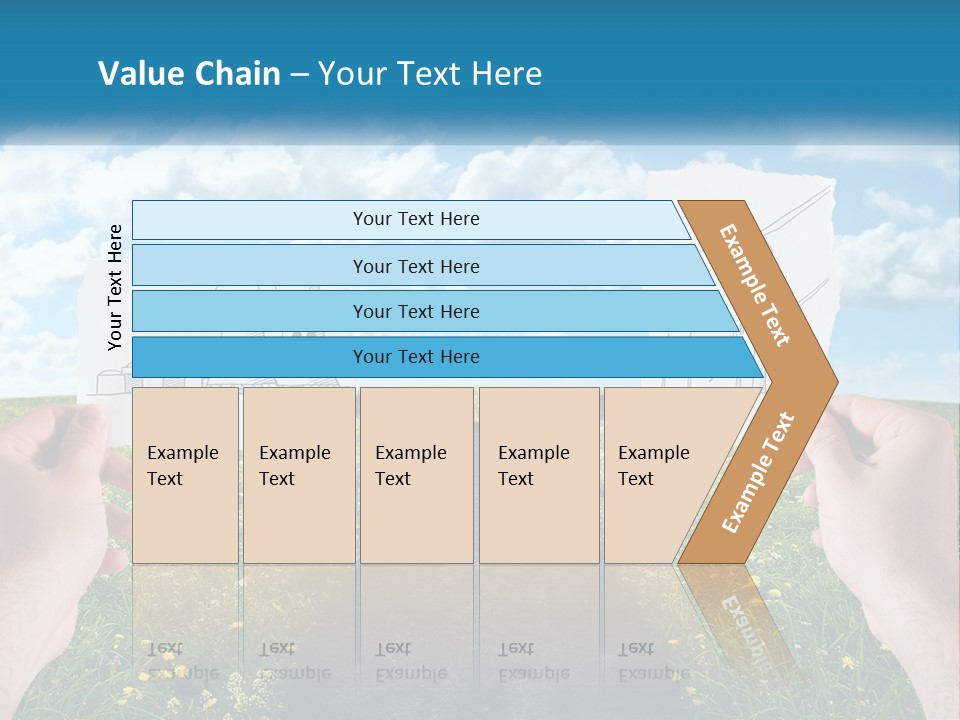 Value Chain – Your Text Here

Your Text Here

Your Text Here

Your Text Here

Your Text Here

Your Text Here

Example Text

Example Text

Example Text

Example Text

Example Text

Example Text

Example Text